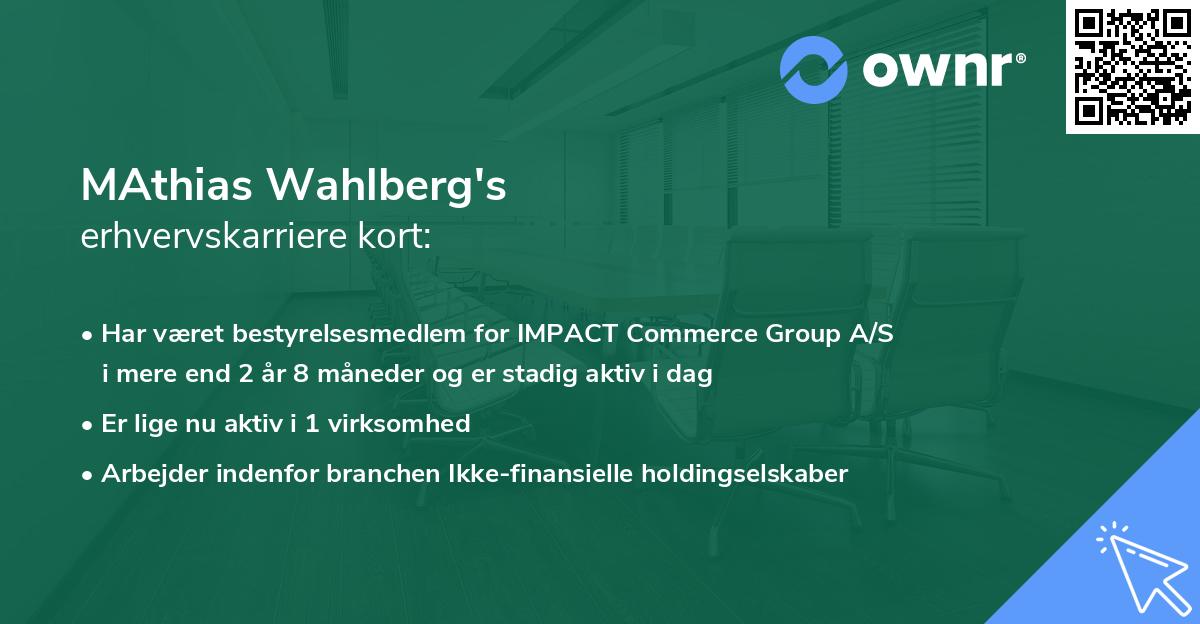 ownr®

MAthias Wahlberg's
erhvervskarriere kort:

• Har været bestyrelsesmedlem for IMPACT Commerce Group A/S i mere end 2 år 8 måneder og er stadig aktiv i dag
• Er lige nu aktiv i 1 virksomhed
• Arbejder indenfor branchen Ikke-finansielle holdingselskaber